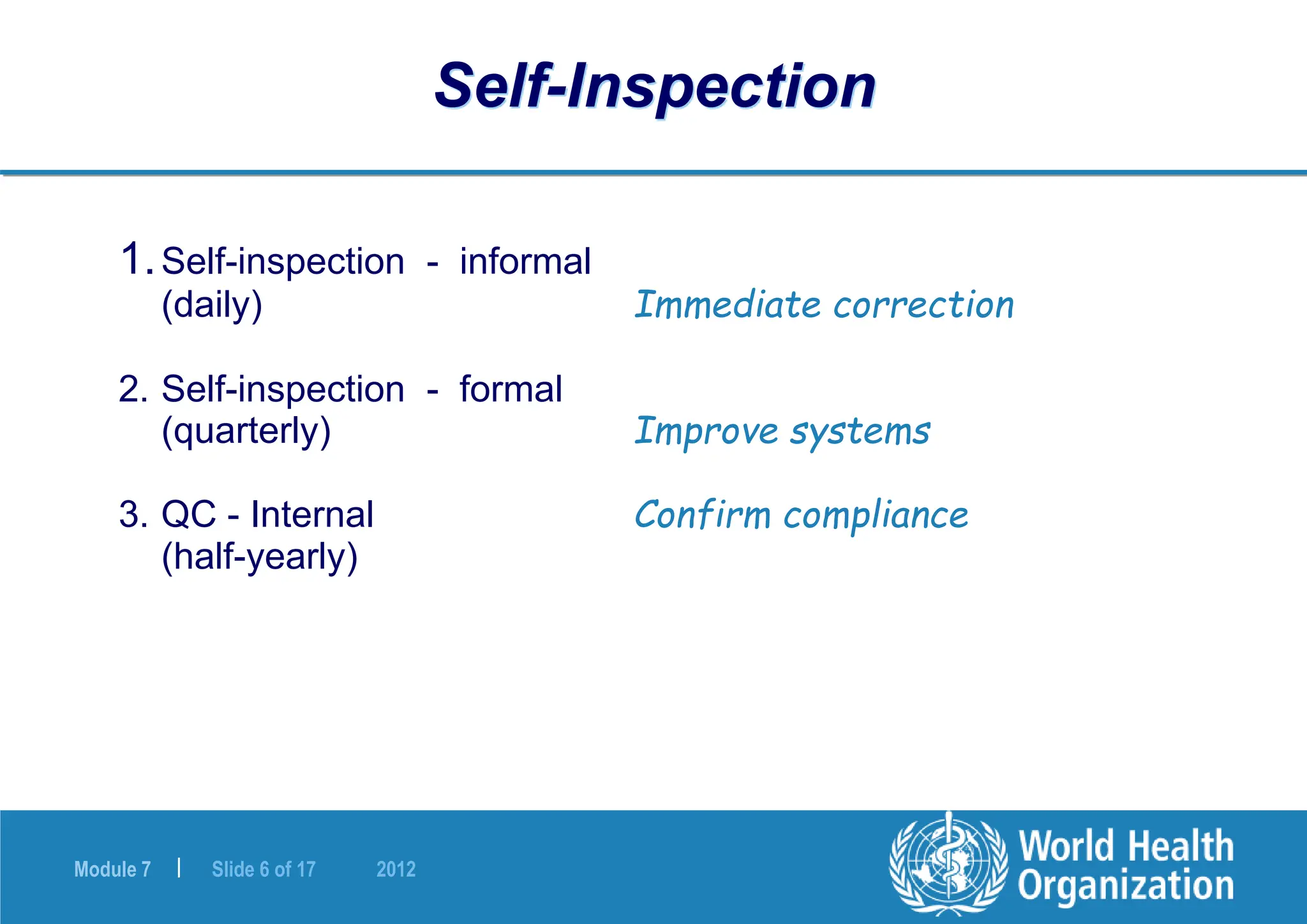 Self-Inspection

1. Self-inspection - informal (daily)

Immediate correction

2. Self-inspection - formal (quarterly)

Improve systems

3. QC - Internal (half-yearly)

Confirm compliance

Module 7 | Slide 6 of 17 2012

World Health Organization